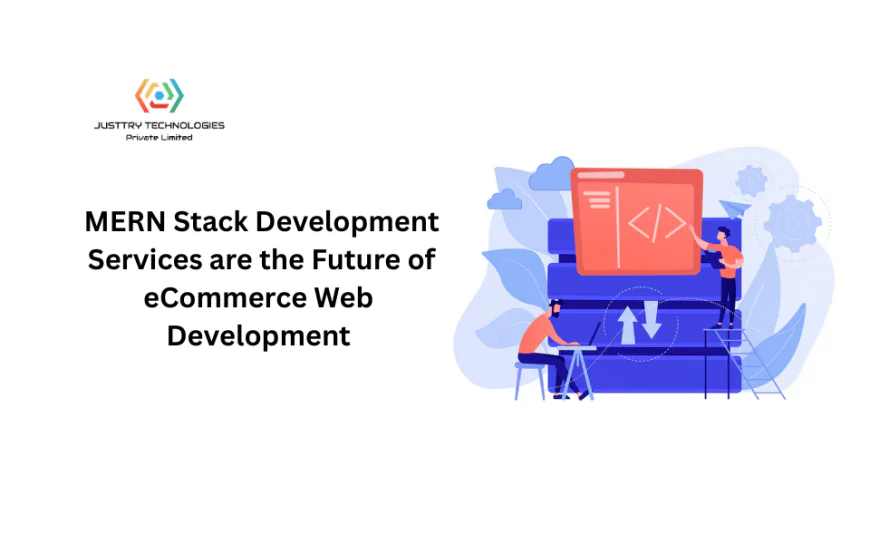 JUSTTRY TECHNOLOGIES
Private Limited

MERN Stack Development Services are the Future of eCommerce Web Development

</>